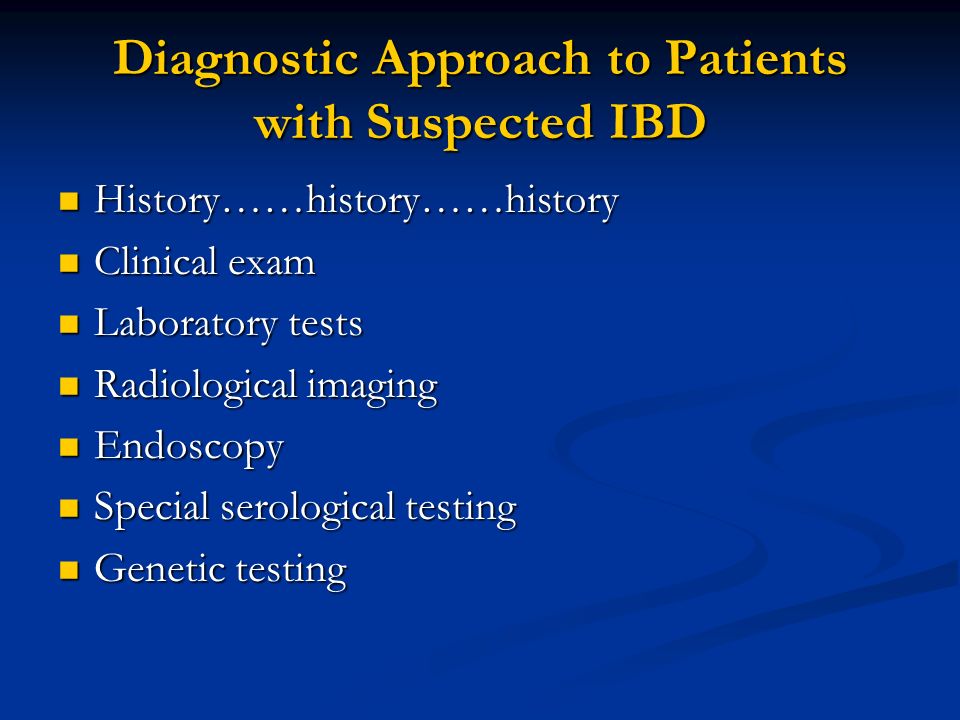 Diagnostic Approach to Patients with Suspected IBD

- History……history……history
- Clinical exam
- Laboratory tests
- Radiological imaging
- Endoscopy
- Special serological testing
- Genetic testing